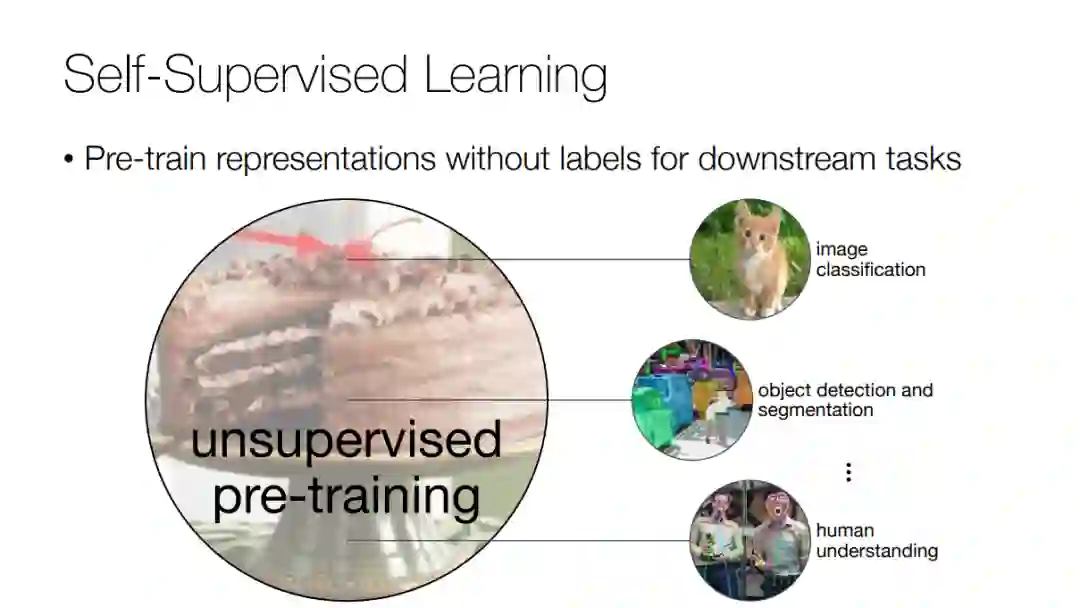 Self-Supervised Learning

• Pre-train representations without labels for downstream tasks

unsupervised pre-training

image classification

object detection and segmentation

⋮

human understanding